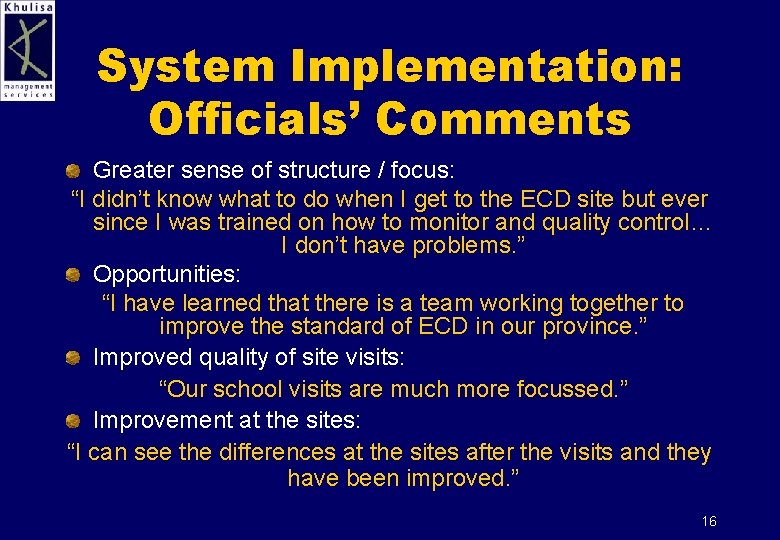 Khulisa
management services

System Implementation: Officials' Comments

Greater sense of structure / focus:
"I didn't know what to do when I get to the ECD site but ever since I was trained on how to monitor and quality control… I don't have problems."

Opportunities:
"I have learned that there is a team working together to improve the standard of ECD in our province."

Improved quality of site visits:
"Our school visits are much more focussed."

Improvement at the sites:
"I can see the differences at the sites after the visits and they have been improved."

16